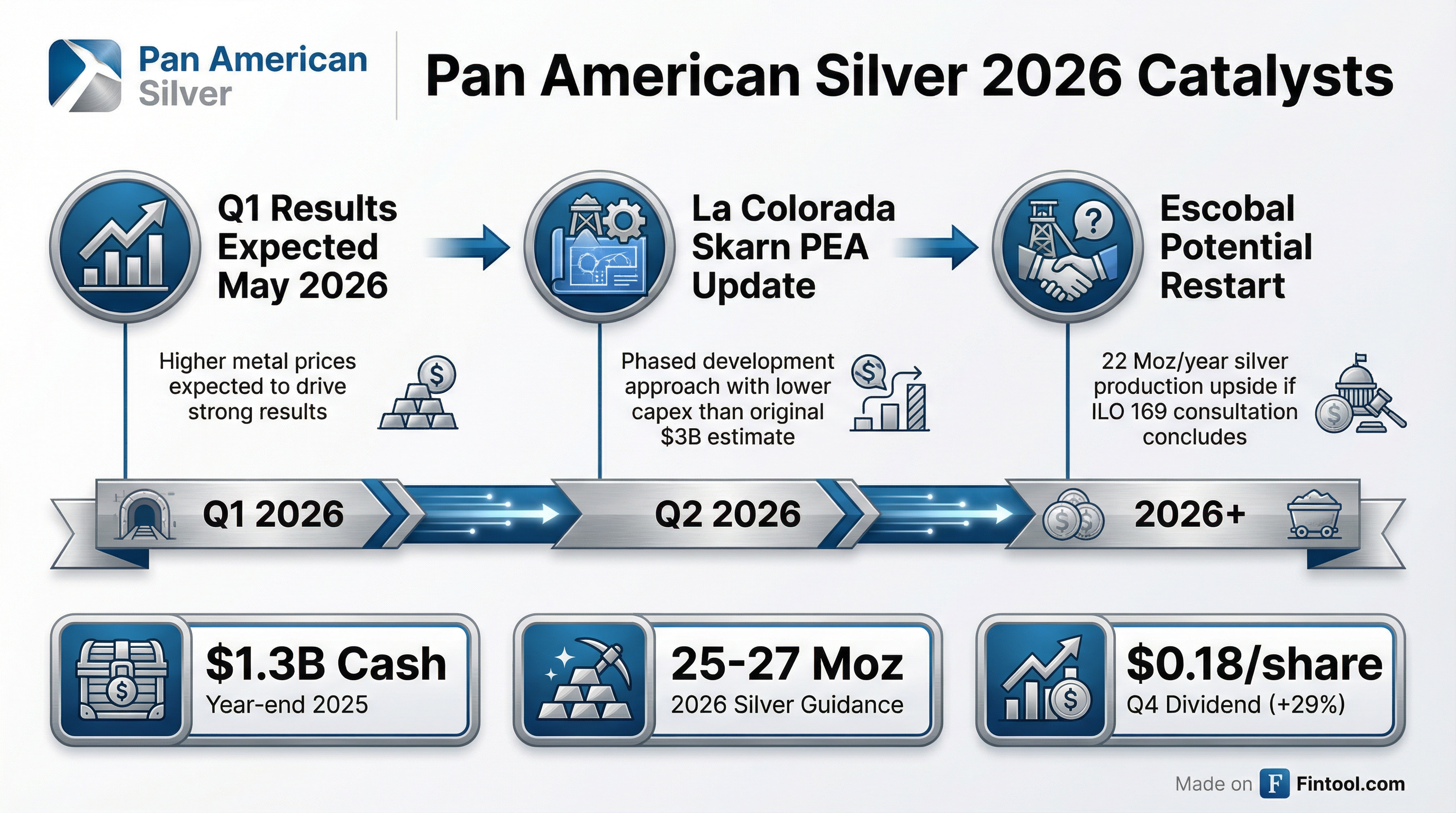 Pan American Silver

Pan American Silver 2026 Catalysts

Q1 Results Expected May 2026

Higher metal prices expected to drive strong results

La Colorada Skarn PEA Update

Phased development approach with lower capex than original \$3B estimate

Escobal Potential Restart

22 Moz/year silver production upside if ILO 169 consultation concludes

Q1 2026

Q2 2026

2026+

\$1.3B Cash
Year-end 2025

25-27 Moz
2026 Silver Guidance

\$0.18/share
Q4 Dividend (+29%)

Made on F Fintool.com